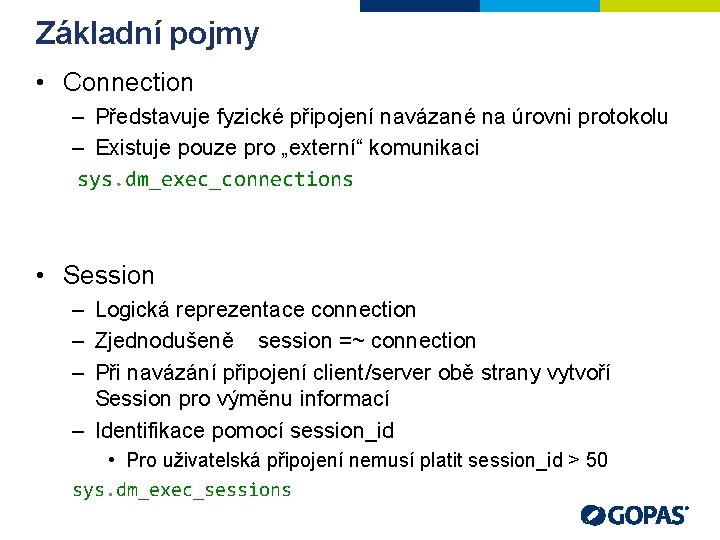 Základní pojmy

• Connection
– Představuje fyzické připojení navázané na úrovni protokolu
– Existuje pouze pro „externí“ komunikaci
sys.dm_exec_connections

• Session
– Logická reprezentace connection
– Zjednodušeně session =~ connection
– Při navázání připojení client/server obě strany vytvoří Session pro výměnu informací
– Identifikace pomocí session_id
• Pro uživatelská připojení nemusí platit session_id > 50
sys.dm_exec_sessions

GOPAS